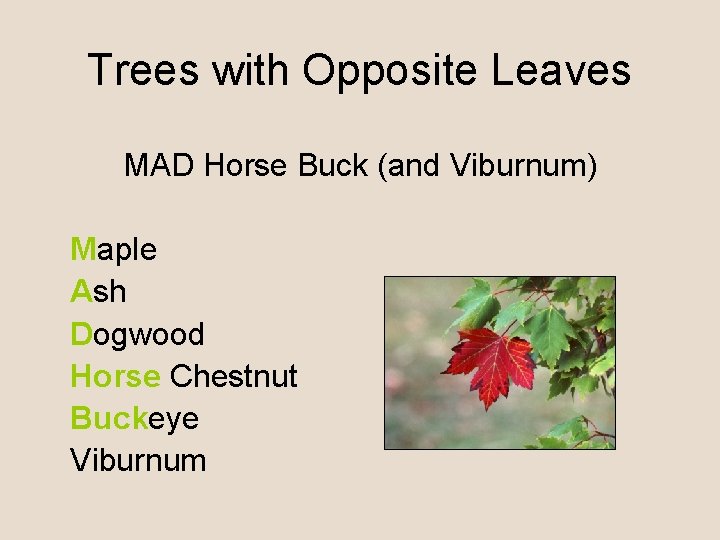 Trees with Opposite Leaves

MAD Horse Buck (and Viburnum)

Maple
Ash
Dogwood
Horse Chestnut
Buckeye
Viburnum